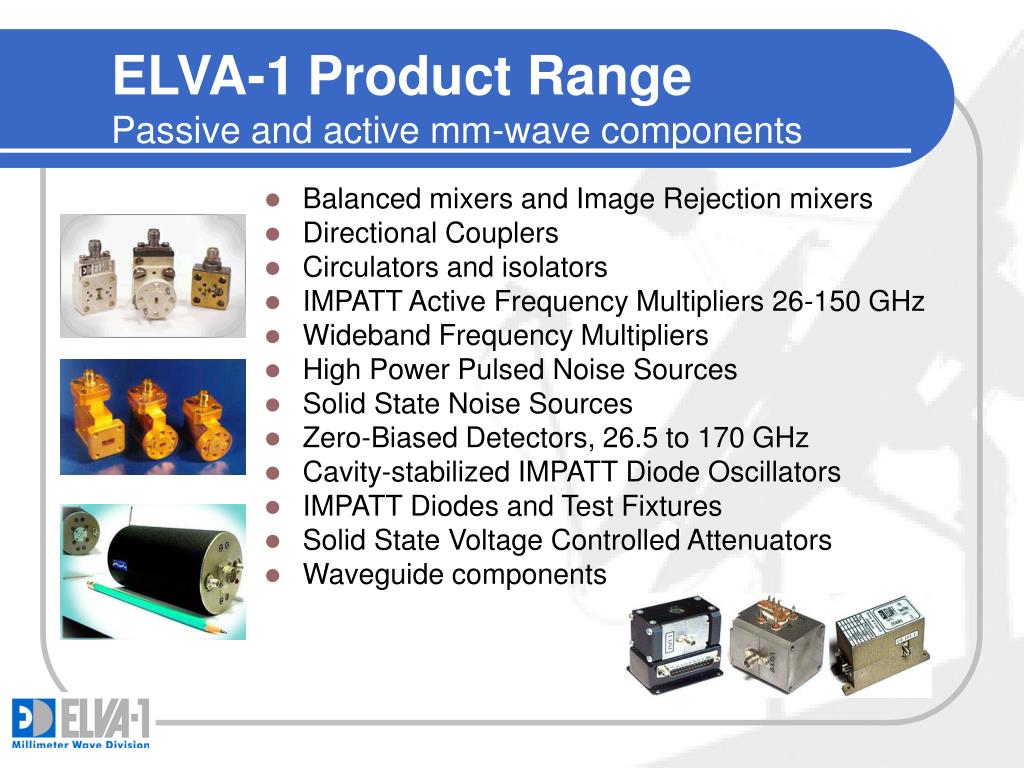 ELVA-1 Product Range
Passive and active mm-wave components

- Balanced mixers and Image Rejection mixers
- Directional Couplers
- Circulators and isolators
- IMPATT Active Frequency Multipliers 26-150 GHz
- Wideband Frequency Multipliers
- High Power Pulsed Noise Sources
- Solid State Noise Sources
- Zero-Biased Detectors, 26.5 to 170 GHz
- Cavity-stabilized IMPATT Diode Oscillators
- IMPATT Diodes and Test Fixtures
- Solid State Voltage Controlled Attenuators
- Waveguide components

ELVA-1
Millimeter Wave Division